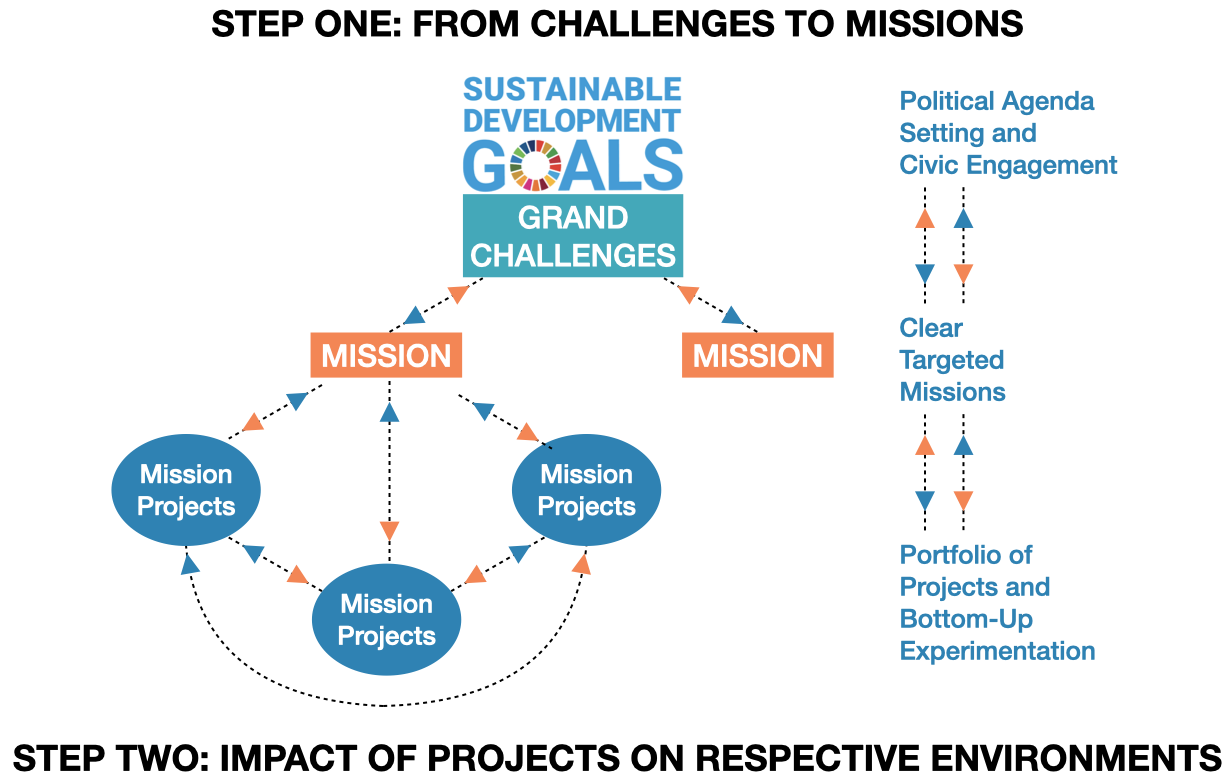 STEP ONE: FROM CHALLENGES TO MISSIONS

SUSTAINABLE DEVELOPMENT GOALS

GRAND CHALLENGES

MISSION

MISSION

Mission Projects

Mission Projects

Mission Projects

Political Agenda Setting and Civic Engagement

Clear Targeted Missions

Portfolio of Projects and Bottom-Up Experimentation

STEP TWO: IMPACT OF PROJECTS ON RESPECTIVE ENVIRONMENTS